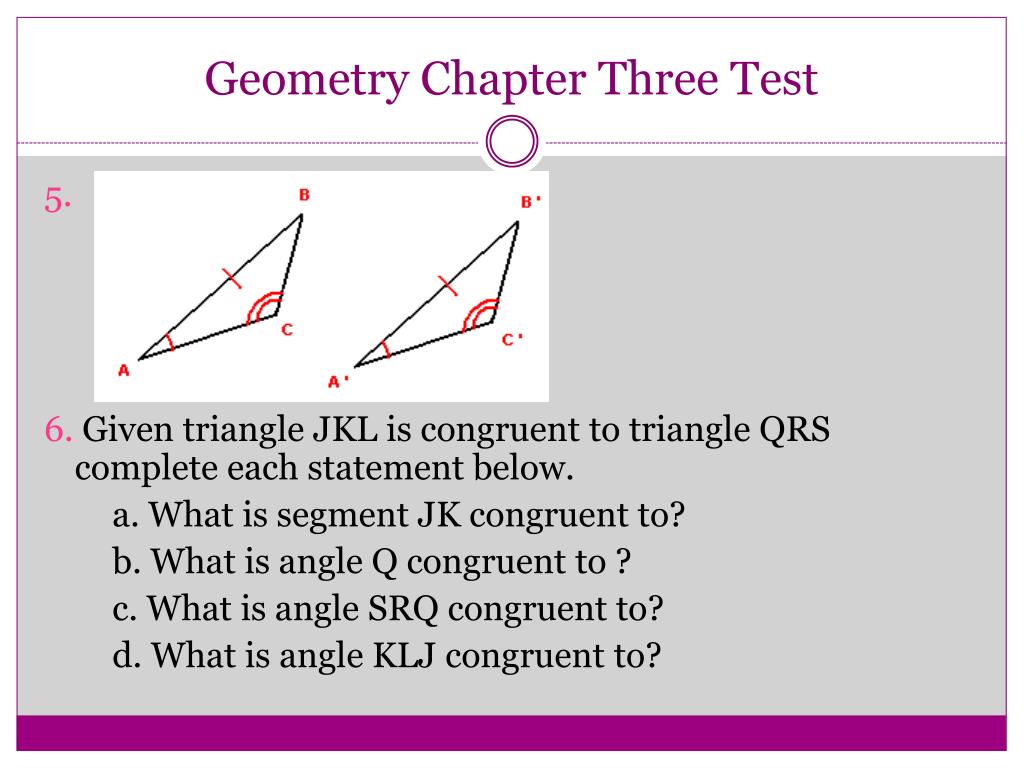 Geometry Chapter Three Test

5.

B
C
A
B'
C'
A'

6. Given triangle JKL is congruent to triangle QRS complete each statement below.

a. What is segment JK congruent to?

b. What is angle Q congruent to ?

c. What is angle SRQ congruent to?

d. What is angle KLJ congruent to?